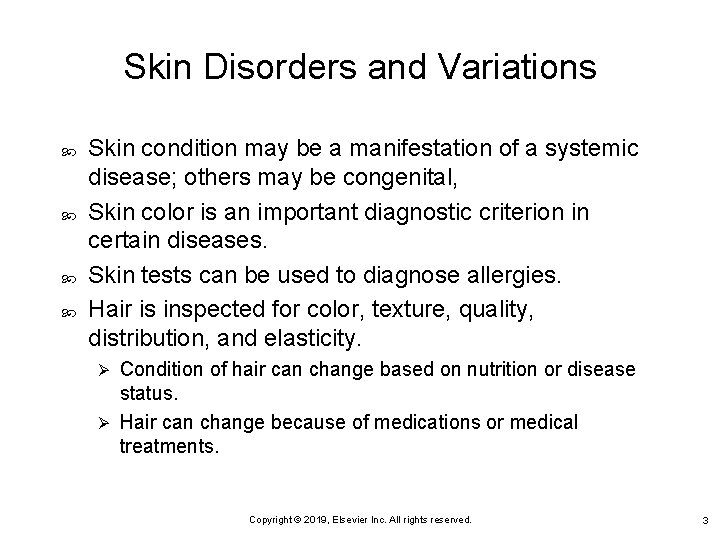 Skin Disorders and Variations

Skin condition may be a manifestation of a systemic disease; others may be congenital,

Skin color is an important diagnostic criterion in certain diseases.

Skin tests can be used to diagnose allergies.

Hair is inspected for color, texture, quality, distribution, and elasticity.

Condition of hair can change based on nutrition or disease status.

Hair can change because of medications or medical treatments.

Copyright © 2019, Elsevier Inc. All rights reserved.

3